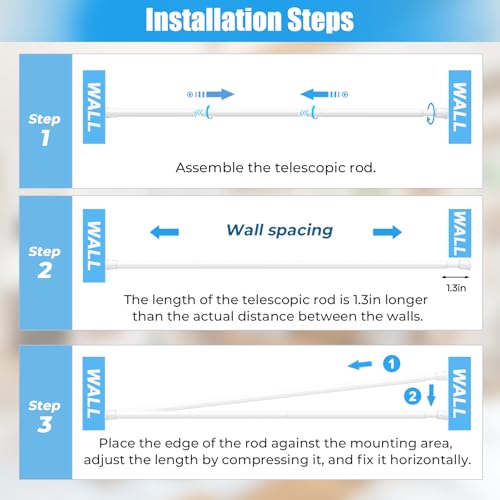 Installation Steps

Step 1

WALL

WALL

Assemble the telescopic rod.

Step 2

WALL

Wall spacing

WALL

1.3in

The length of the telescopic rod is 1.3in longer than the actual distance between the walls.

Step 3

WALL

1

2

WALL

Place the edge of the rod against the mounting area, adjust the length by compressing it, and fix it horizontally.